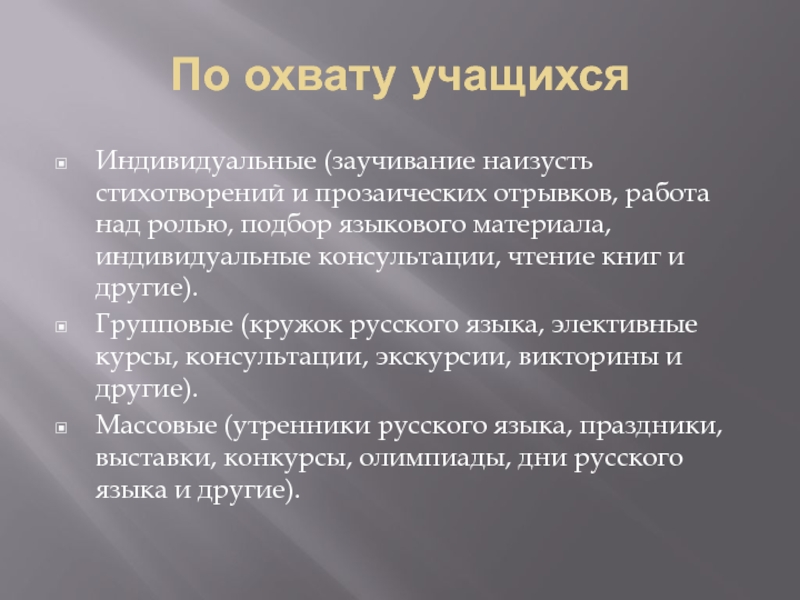 По охвату учащихся

Индивидуальные (заучивание наизусть стихотворений и прозаических отрывков, работа над ролью, подбор языкового материала, индивидуальные консультации, чтение книг и другие).

Групповые (кружок русского языка, элективные курсы, консультации, экскурсии, викторины и другие).

Массовые (утренники русского языка, праздники, выставки, конкурсы, олимпиады, дни русского языка и другие).